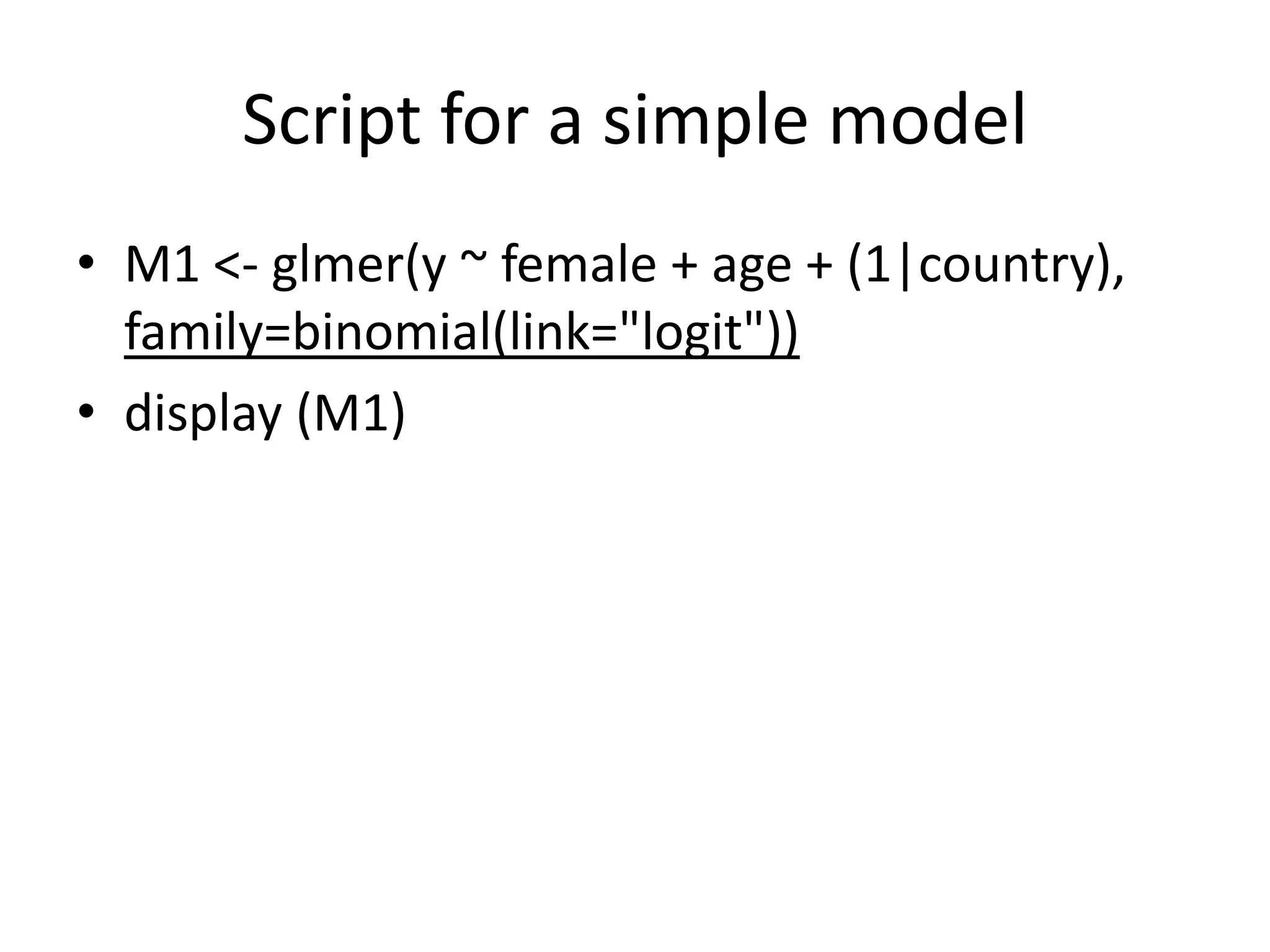 Script for a simple model

• M1 <- glmer(y ~ female + age + (1|country), family=binomial(link="logit"))
• display (M1)